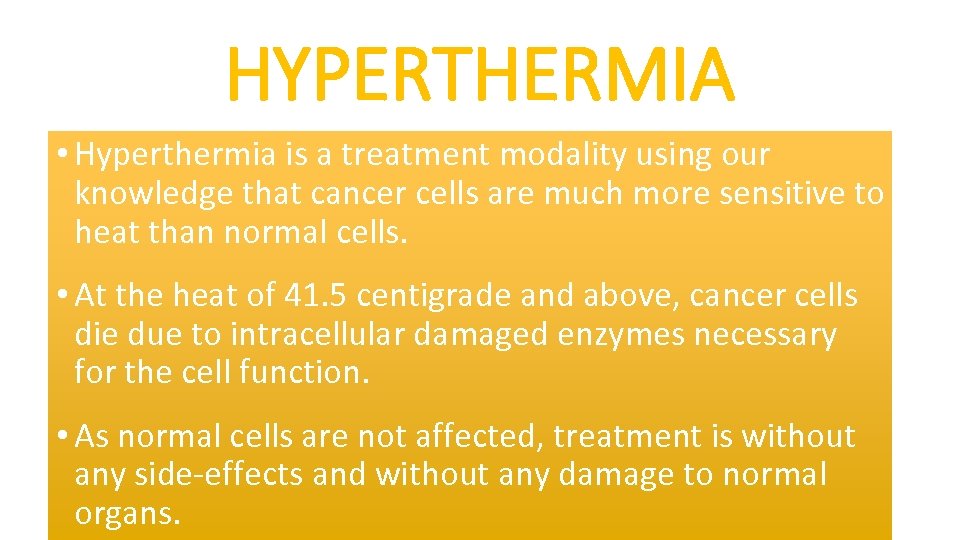 HYPERTHERMIA

• Hyperthermia is a treatment modality using our knowledge that cancer cells are much more sensitive to heat than normal cells.

• At the heat of 41.5 centigrade and above, cancer cells die due to intracellular damaged enzymes necessary for the cell function.

• As normal cells are not affected, treatment is without any side-effects and without any damage to normal organs.